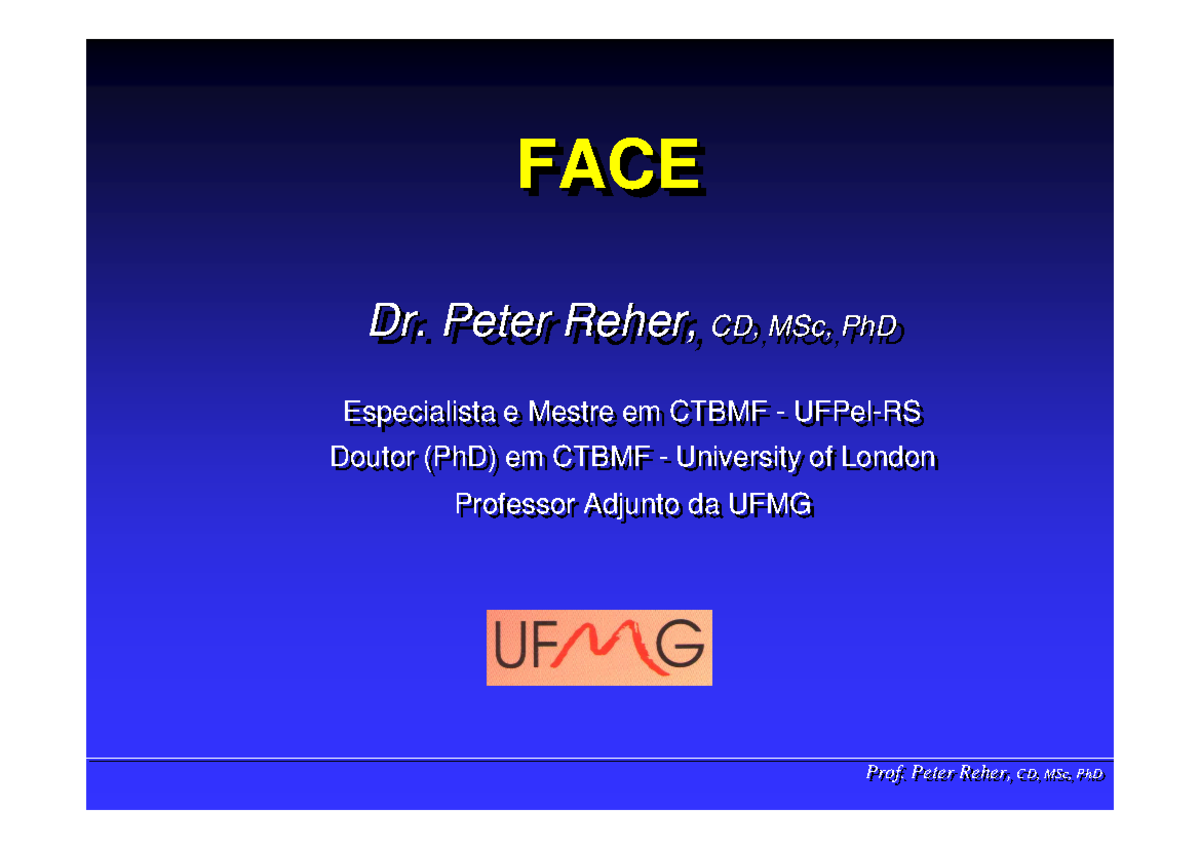 FACE

Dr. Peter Reher, CD, MSc, PhD

Especialista e Mestre em CTBMF - UFPel-RS
Doutor (PhD) em CTBMF - University of London
Professor Adjunto da UFMG

UFMG

Prof. Peter Reher, CD, MSc, PhD